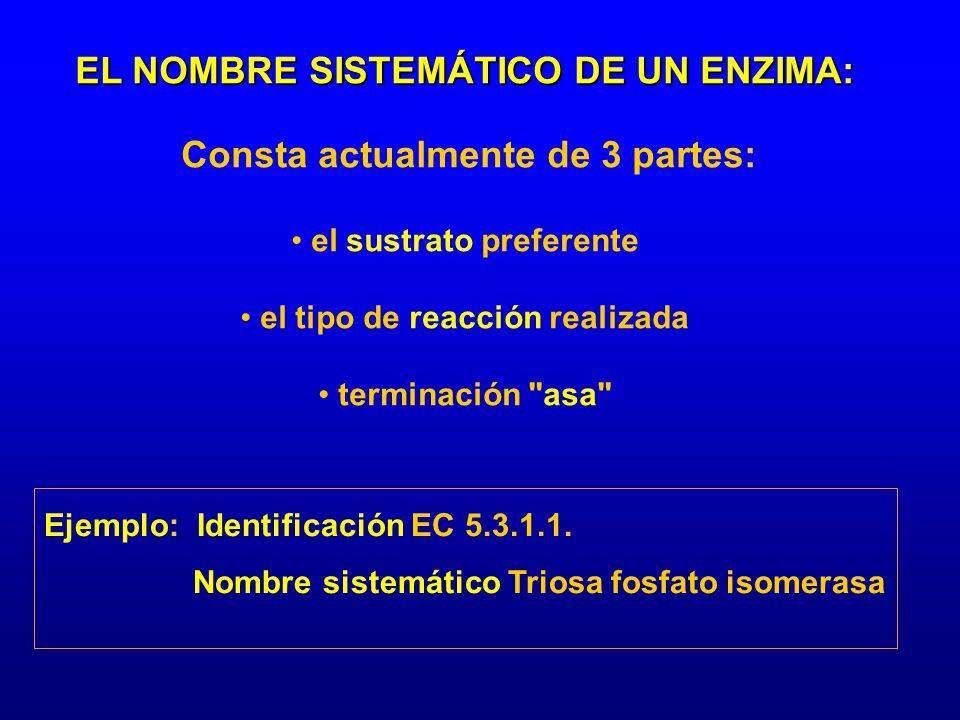 EL NOMBRE SISTEMÁTICO DE UN ENZIMA:

Consta actualmente de 3 partes:

• el sustrato preferente

• el tipo de reacción realizada

• terminación "asa"

Ejemplo: Identificación EC 5.3.1.1.

Nombre sistemático Triosa fosfato isomerasa